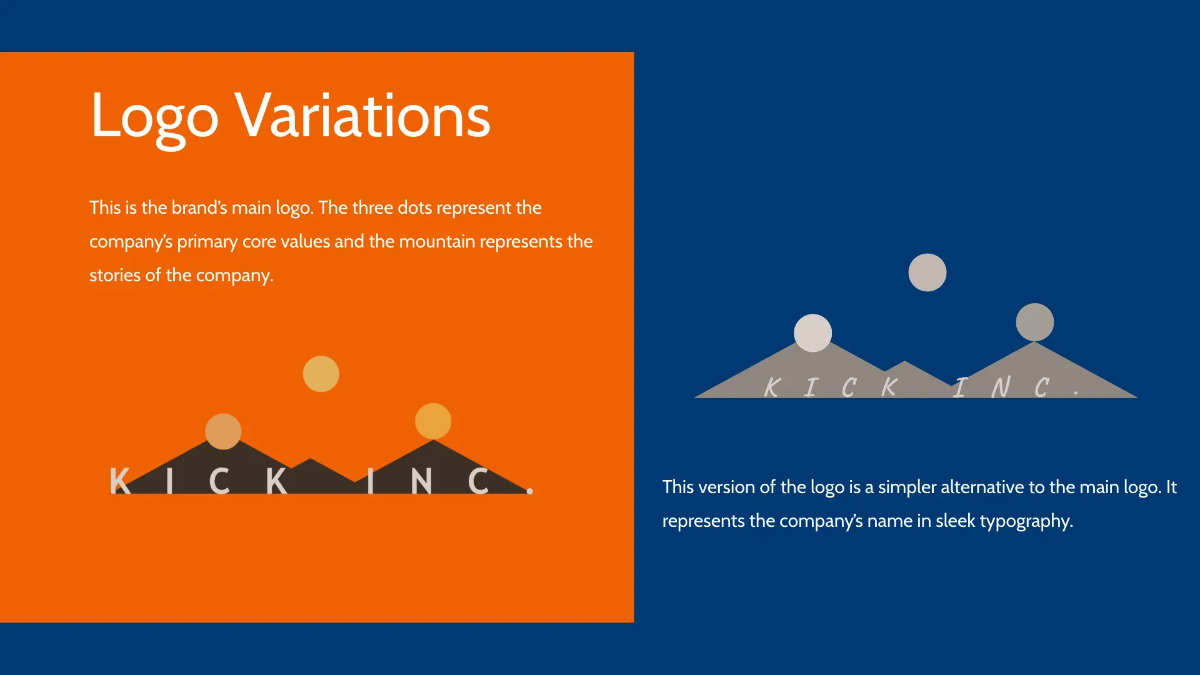 Logo Variations

This is the brand's main logo. The three dots represent the company's primary core values and the mountain represents the stories of the company.

KICK INC.

KICK INC.

This version of the logo is a simpler alternative to the main logo. It represents the company's name in sleek typography.